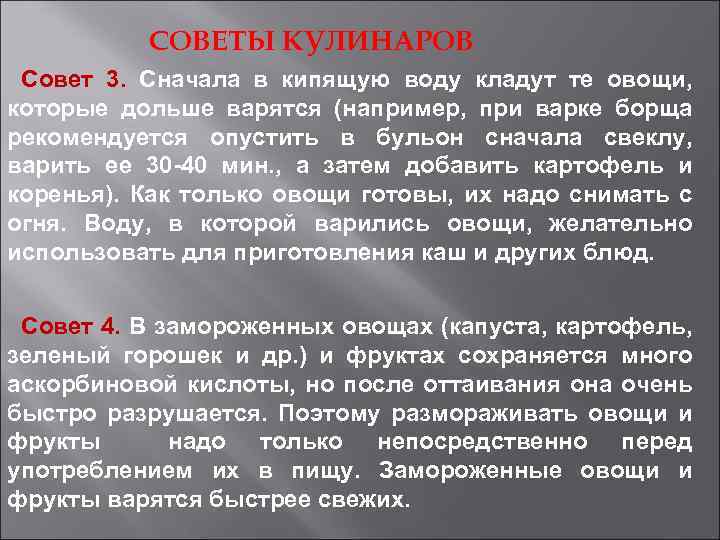 СОВЕТЫ КУЛИНАРОВ

Совет 3. Сначала в кипящую воду кладут те овощи, которые дольше варятся (например, при варке борща рекомендуется опустить в бульон сначала свеклу, варить ее 30-40 мин., а затем добавить картофель и коренья). Как только овощи готовы, их надо снимать с огня. Воду, в которой варились овощи, желательно использовать для приготовления каш и других блюд.

Совет 4. В замороженных овощах (капуста, картофель, зеленый горошек и др.) и фруктах сохраняется много аскорбиновой кислоты, но после оттаивания она очень быстро разрушается. Поэтому размораживать овощи и фрукты надо только непосредственно перед употреблением их в пищу. Замороженные овощи и фрукты варятся быстрее свежих.